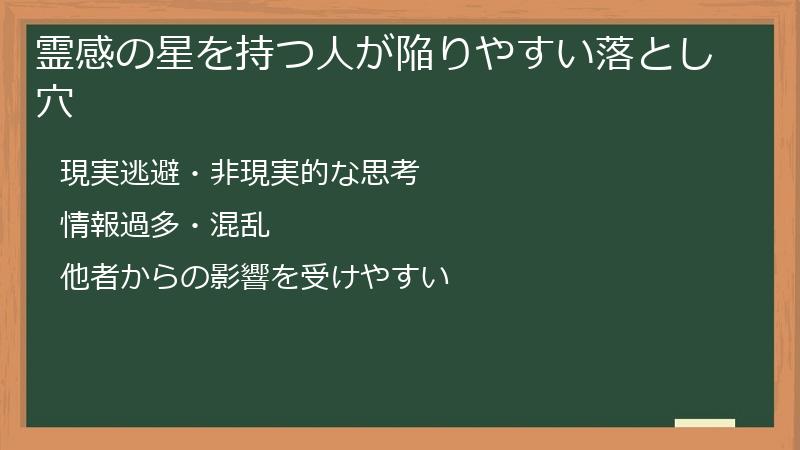 霊感の星を持つ人が陥りやすい落とし穴

現実逃避・非現実的な思考

情報過多・混乱

他者からの影響を受けやすい